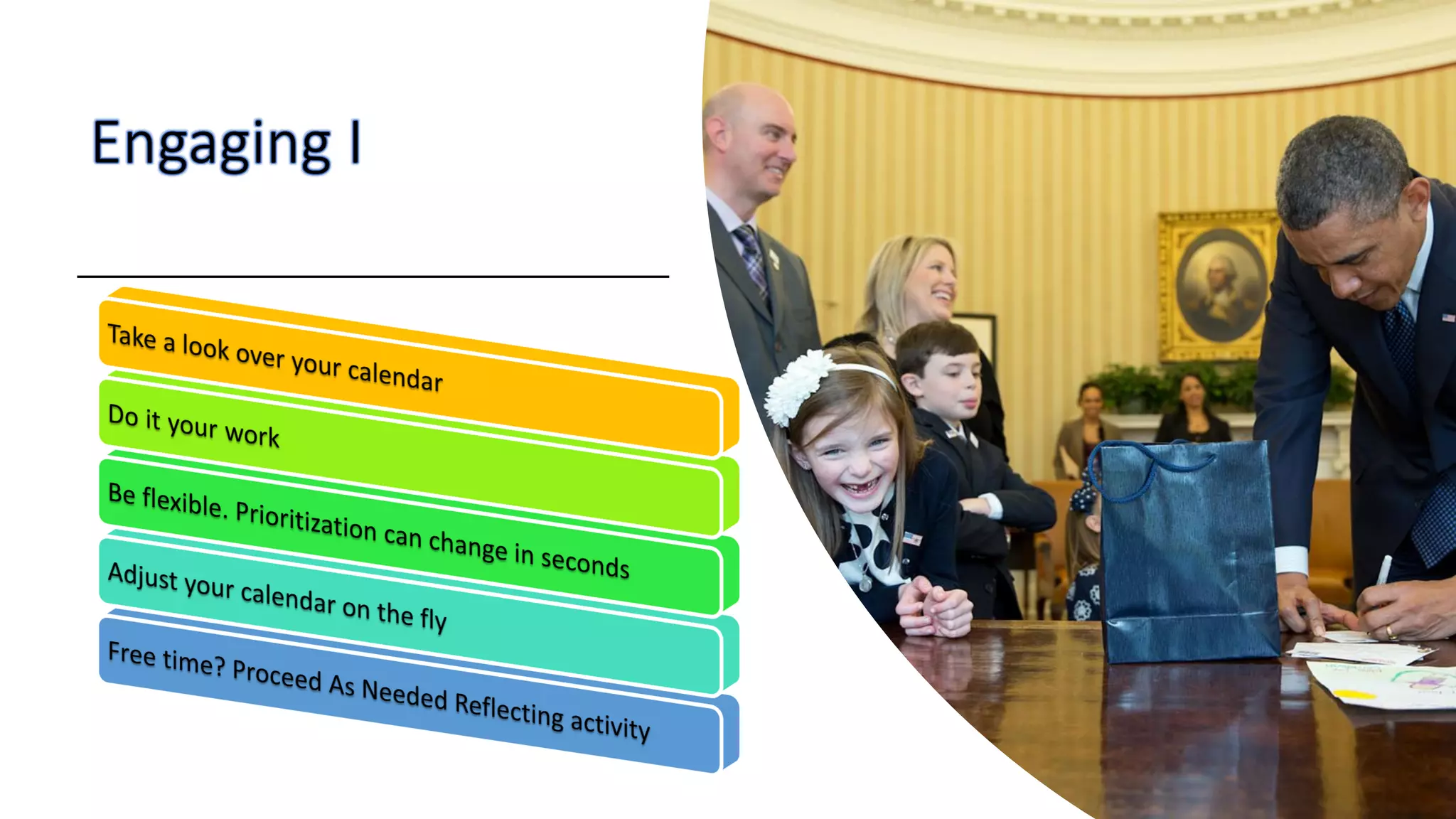 Engaging I

Take a look over your calendar

Do it your work

Be flexible. Prioritization can change in seconds

Adjust your calendar on the fly

Free time? Proceed As Needed Reflecting activity